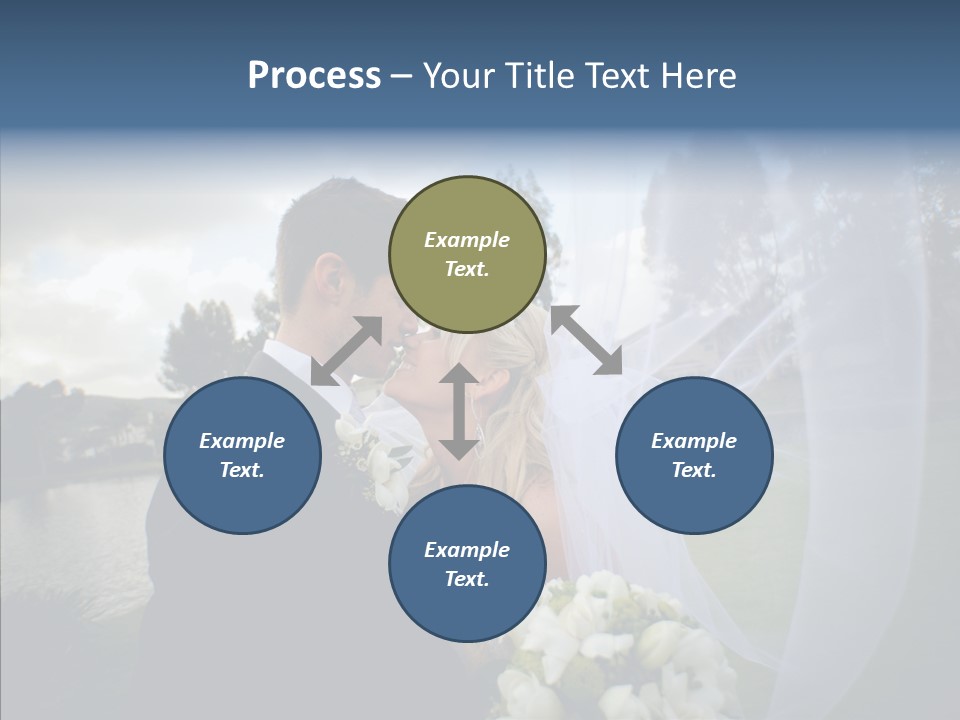 Process – Your Title Text Here

Example Text.

Example Text.

Example Text.

Example Text.